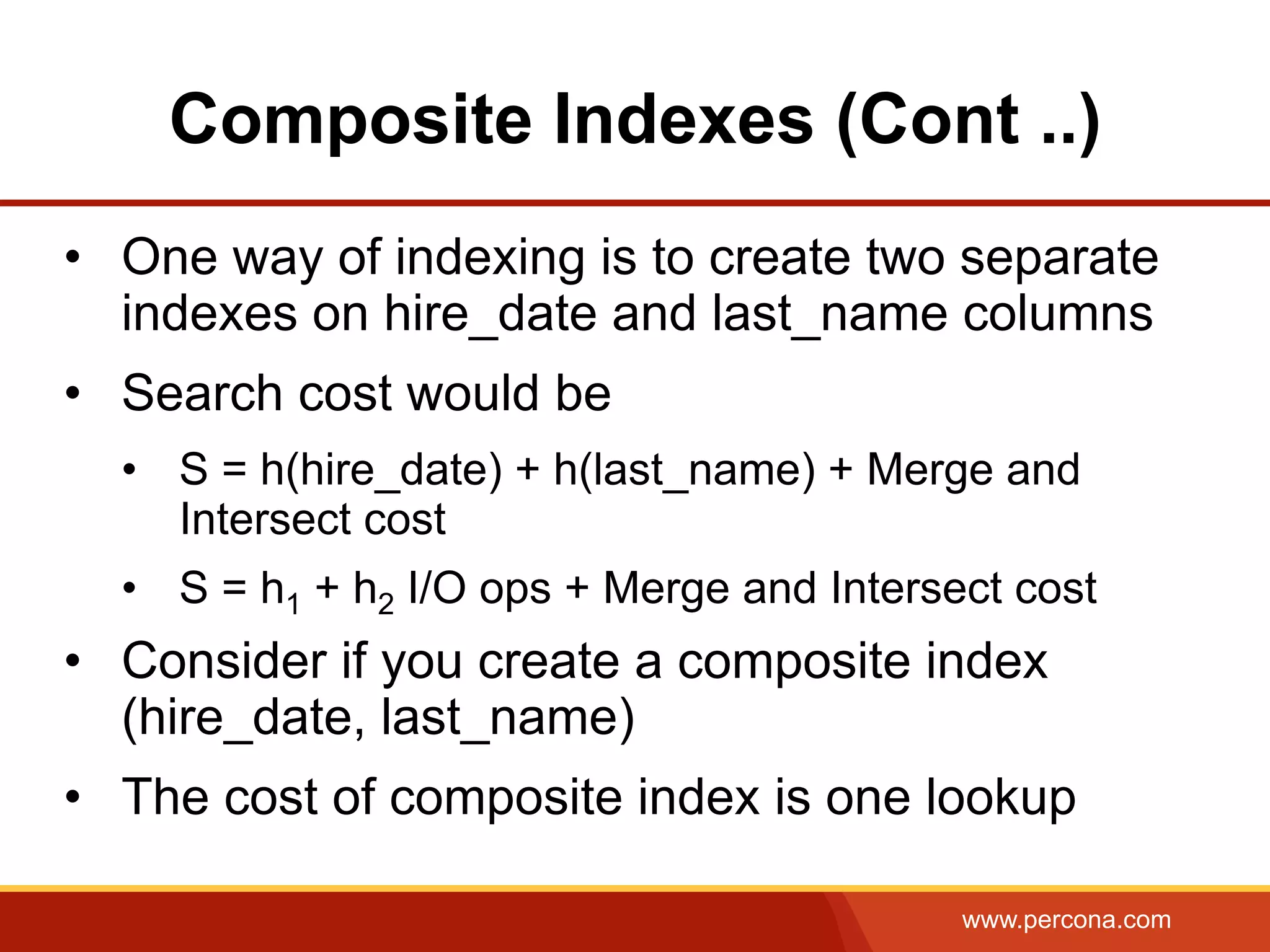 Composite Indexes (Cont ..)

• One way of indexing is to create two separate indexes on hire_date and last_name columns

• Search cost would be

• S = h(hire_date) + h(last_name) + Merge and Intersect cost

• S = $h_1$ + $h_2$ I/O ops + Merge and Intersect cost

• Consider if you create a composite index (hire_date, last_name)

• The cost of composite index is one lookup

www.percona.com